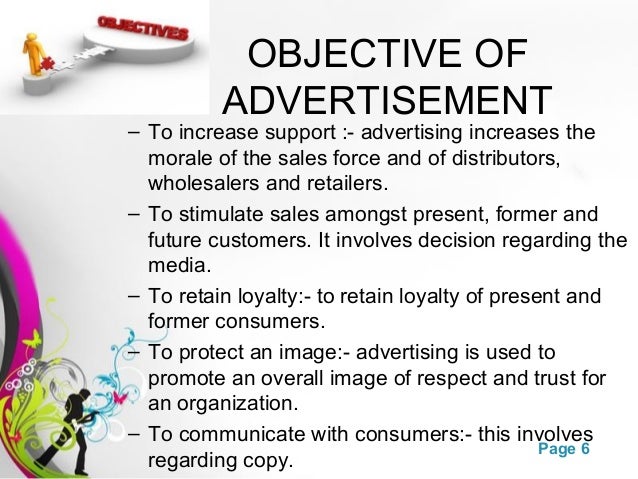 OBJECTIVES

OBJECTIVE OF ADVERTISEMENT

– To increase support :- advertising increases the morale of the sales force and of distributors, wholesalers and retailers.

– To stimulate sales amongst present, former and future customers. It involves decision regarding the media.

– To retain loyalty:- to retain loyalty of present and former consumers.

– To protect an image:- advertising is used to promote an overall image of respect and trust for an organization.

– To communicate with consumers:- this involves regarding copy.

Page 6